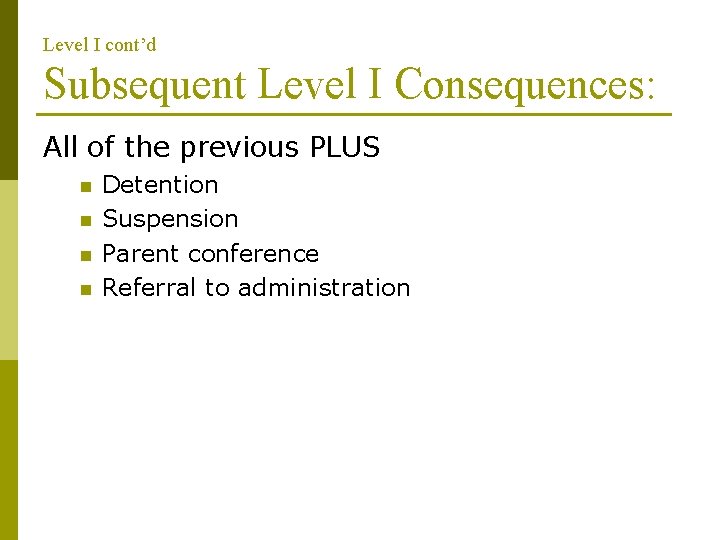 Level I cont’d

Subsequent Level I Consequences:

All of the previous PLUS

- Detention
- Suspension
- Parent conference
- Referral to administration